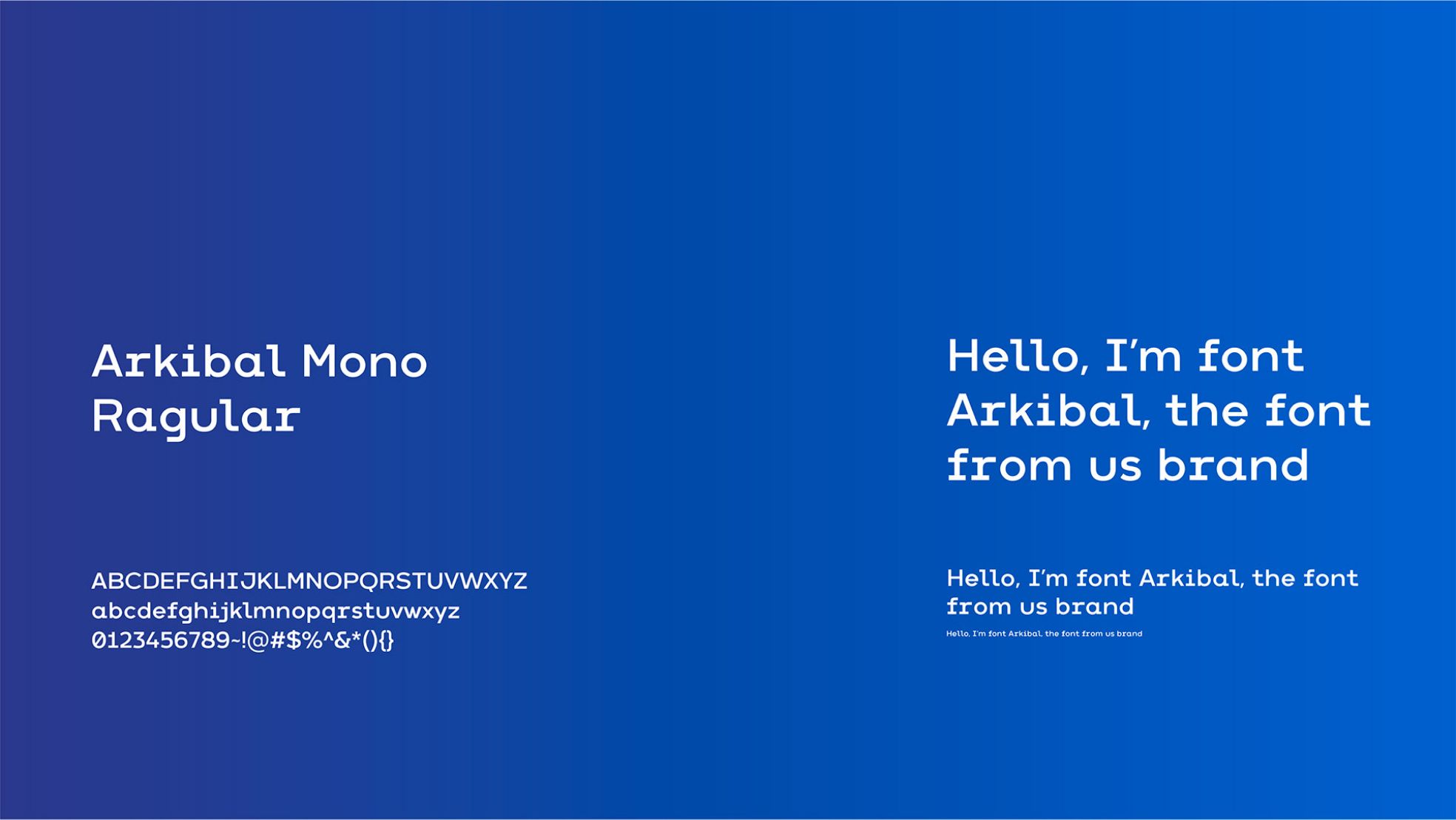 Arkibal Mono Ragular

ABCDEFGHIJKLMNOPQRSTUVWXYZ
abcdefghijklmnopqrstuvwxyz
0123456789~!@#$%^&*(){}

Hello, I'm font Arkibal, the font from us brand

Hello, I'm font Arkibal, the font from us brand

Hello, I'm font Arkibal, the font from us brand